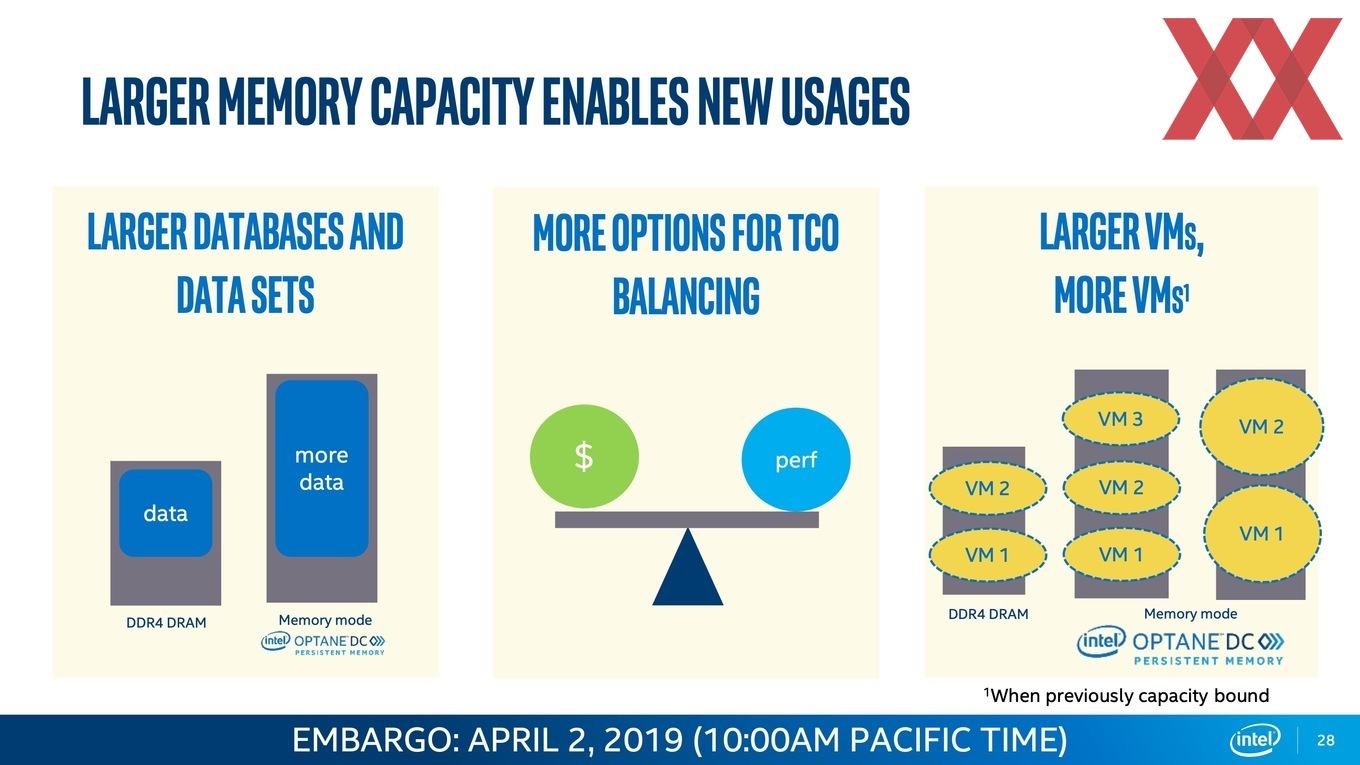 LARGER MEMORY CAPACITY ENABLES NEW USAGES

LARGER DATABASES AND DATA SETS

data

more data

DDR4 DRAM

Memory mode

intel OPTANE DC PERSISTENT MEMORY

MORE OPTIONS FOR TCO BALANCING

$

perf

LARGER VMs, MORE VMs$^1$

VM 2

VM 1

VM 3

VM 2

VM 1

VM 2

VM 1

DDR4 DRAM

Memory mode

intel OPTANE DC PERSISTENT MEMORY

$^1$When previously capacity bound

EMBARGO: APRIL 2, 2019 (10:00AM PACIFIC TIME)

intel

28